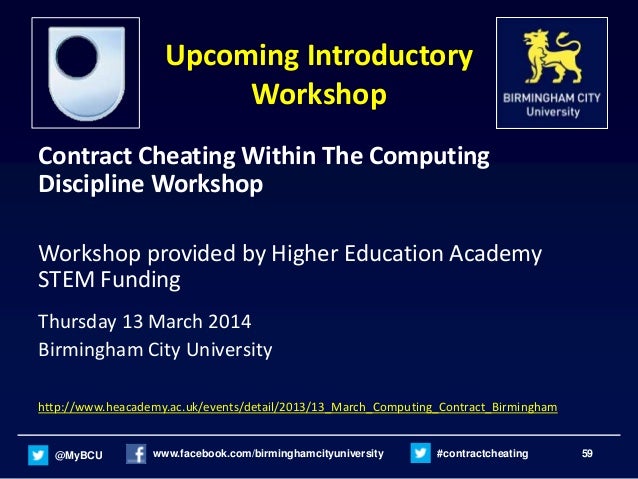 Upcoming Introductory Workshop

BIRMINGHAM CITY University

Contract Cheating Within The Computing Discipline Workshop

Workshop provided by Higher Education Academy STEM Funding

Thursday 13 March 2014
Birmingham City University

http://www.heacademy.ac.uk/events/detail/2013/13_March_Computing_Contract_Birmingham

@MyBCU www.facebook.com/birminghamcityuniversity #contractcheating 59